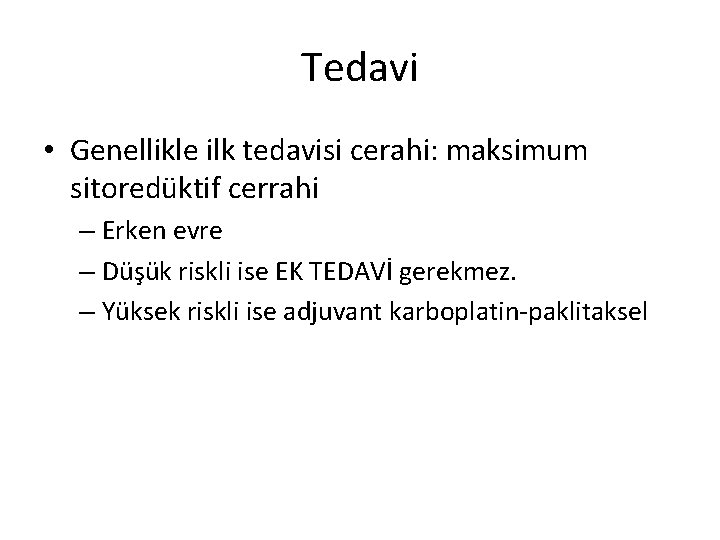 Tedavi

• Genellikle ilk tedavisi cerahi: maksimum sitoredüktif cerrahi

– Erken evre

– Düşük riskli ise EK TEDAVİ gerekmez.

– Yüksek riskli ise adjuvant karboplatin-paklitaksel